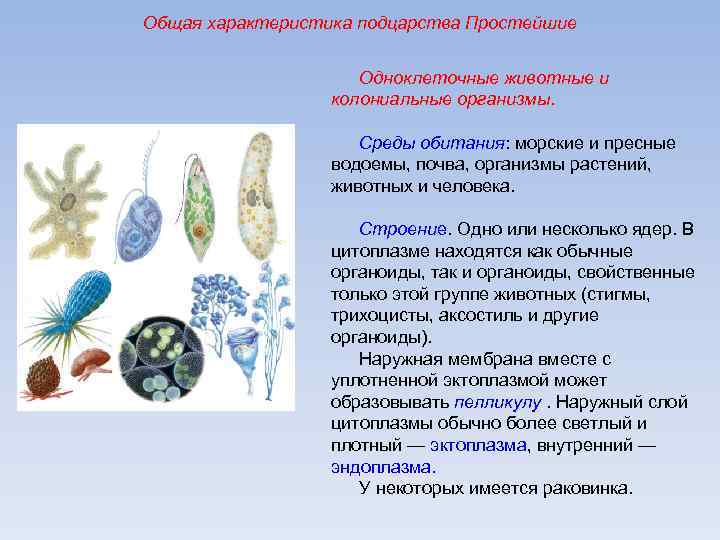 Общая характеристика подцарства Простейшие

Одноклеточные животные и колониальные организмы.

Среды обитания: морские и пресные водоемы, почва, организмы растений, животных и человека.

Строение. Одно или несколько ядер. В цитоплазме находятся как обычные органоиды, так и органоиды, свойственные только этой группе животных (стигмы, трихоцисты, аксостиль и другие органоиды).

Наружная мембрана вместе с уплотненной эктоплазмой может образовывать пелликулу . Наружный слой цитоплазмы обычно более светлый и плотный — эктоплазма, внутренний — эндоплазма.

У некоторых имеется раковинка.